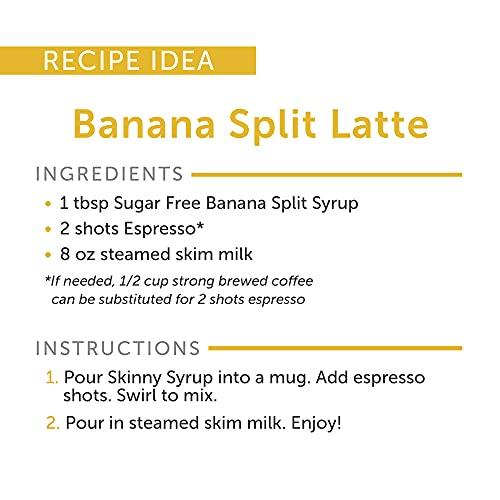 RECIPE IDEA

Banana Split Latte

INGREDIENTS

• 1 tbsp Sugar Free Banana Split Syrup
• 2 shots Espresso*
• 8 oz steamed skim milk

*If needed, 1/2 cup strong brewed coffee can be substituted for 2 shots espresso

INSTRUCTIONS

1. Pour Skinny Syrup into a mug. Add espresso shots. Swirl to mix.
2. Pour in steamed skim milk. Enjoy!